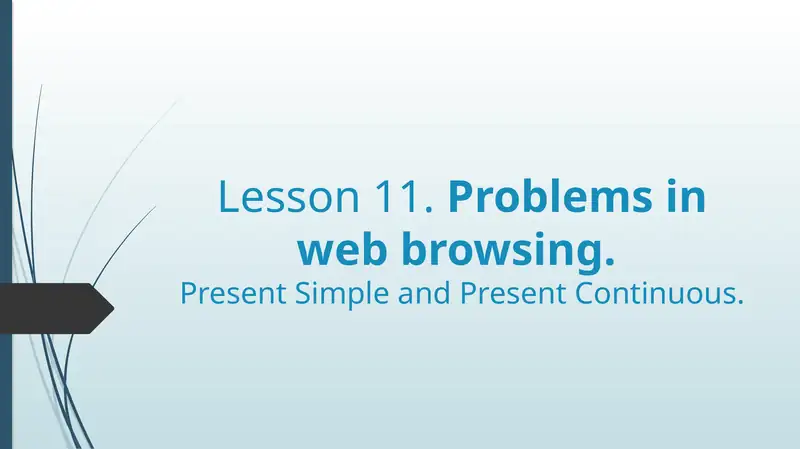 Lesson 11. Problems in web browsing.
Present Simple and Present Continuous.